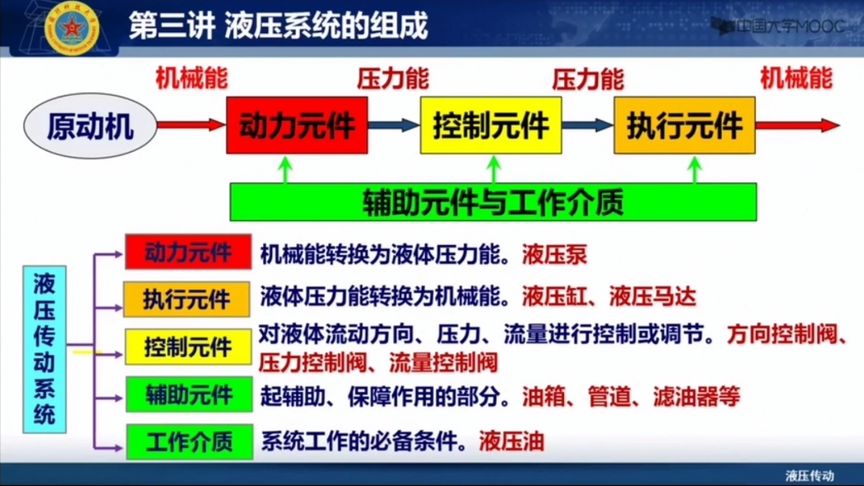 第三讲 液压系统的组成

中国大学MOOC

机械能　压力能　压力能　机械能

原动机　动力元件　控制元件　执行元件

辅助元件与工作介质

液压传动系统

动力元件　机械能转换为液体压力能。液压泵

执行元件　液体压力能转换为机械能。液压缸、液压马达

控制元件　对液体流动方向、压力、流量进行控制或调节。方向控制阀、压力控制阀、流量控制阀

辅助元件　起辅助、保障作用的部分。油箱、管道、滤油器等

工作介质　系统工作的必备条件。液压油

液压传动